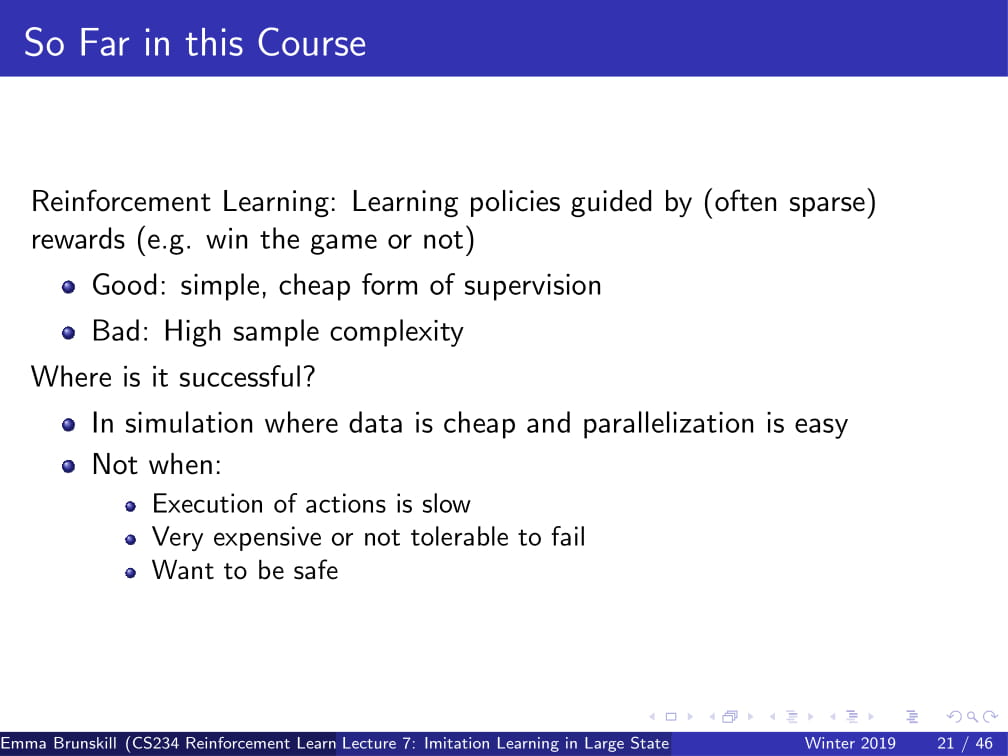 So Far in this Course

Reinforcement Learning: Learning policies guided by (often sparse) rewards (e.g. win the game or not)

- Good: simple, cheap form of supervision
- Bad: High sample complexity

Where is it successful?

- In simulation where data is cheap and parallelization is easy
- Not when:
  - Execution of actions is slow
  - Very expensive or not tolerable to fail
  - Want to be safe

Emma Brunskill (CS234 Reinforcement Learn Lecture 7: Imitation Learning in Large State Winter 2019 21 / 46